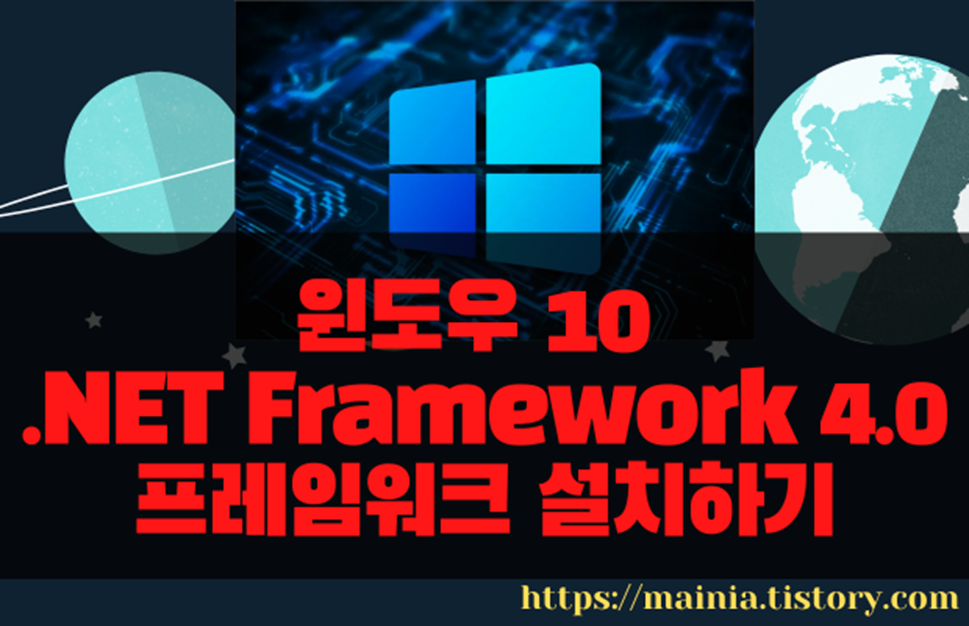 윈도우 10
.NET Framework 4.0
프레임워크 설치하기

https://mainia.tistory.com